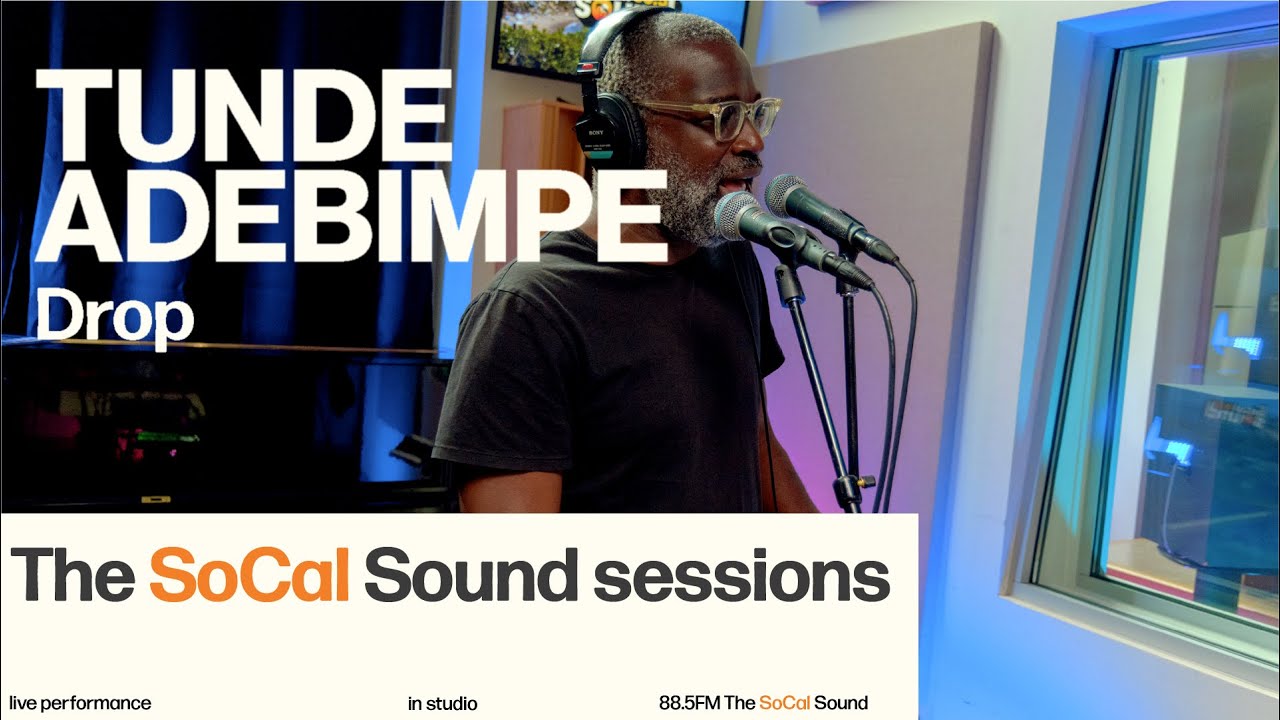 TUNDE ADEBIMPE
Drop

SONY

The SoCal Sound sessions

live performance
in studio
88.5FM The SoCal Sound